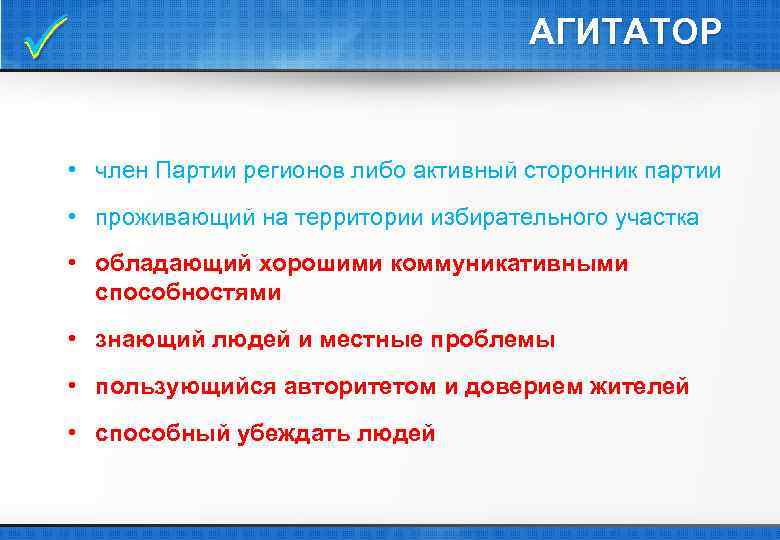 АГИТАТОР

• член Партии регионов либо активный сторонник партии
• проживающий на территории избирательного участка
• обладающий хорошими коммуникативными способностями
• знающий людей и местные проблемы
• пользующийся авторитетом и доверием жителей
• способный убеждать людей